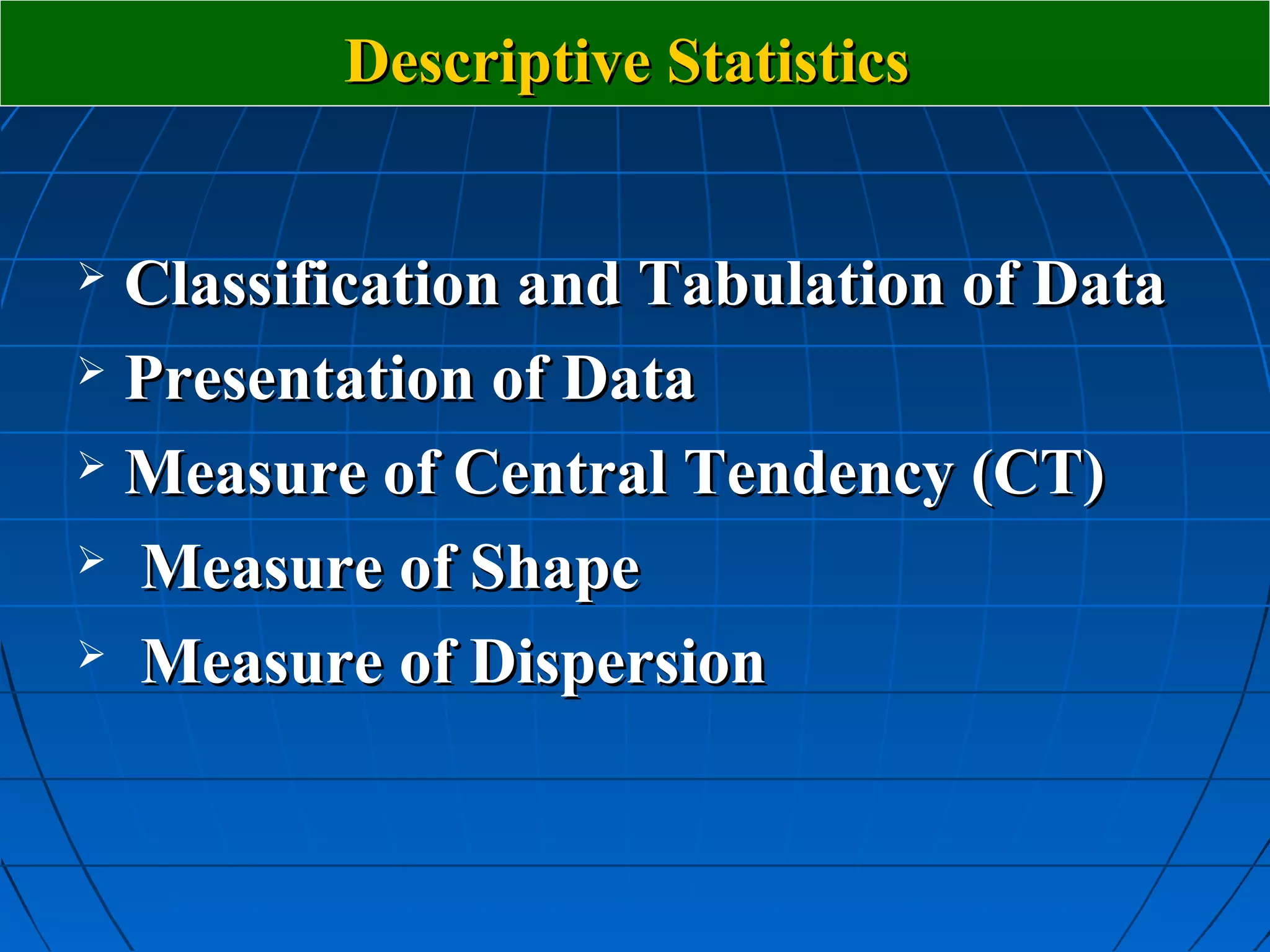 Descriptive Statistics

➢ Classification and Tabulation of Data
➢ Presentation of Data
➢ Measure of Central Tendency (CT)
➢ Measure of Shape
➢ Measure of Dispersion